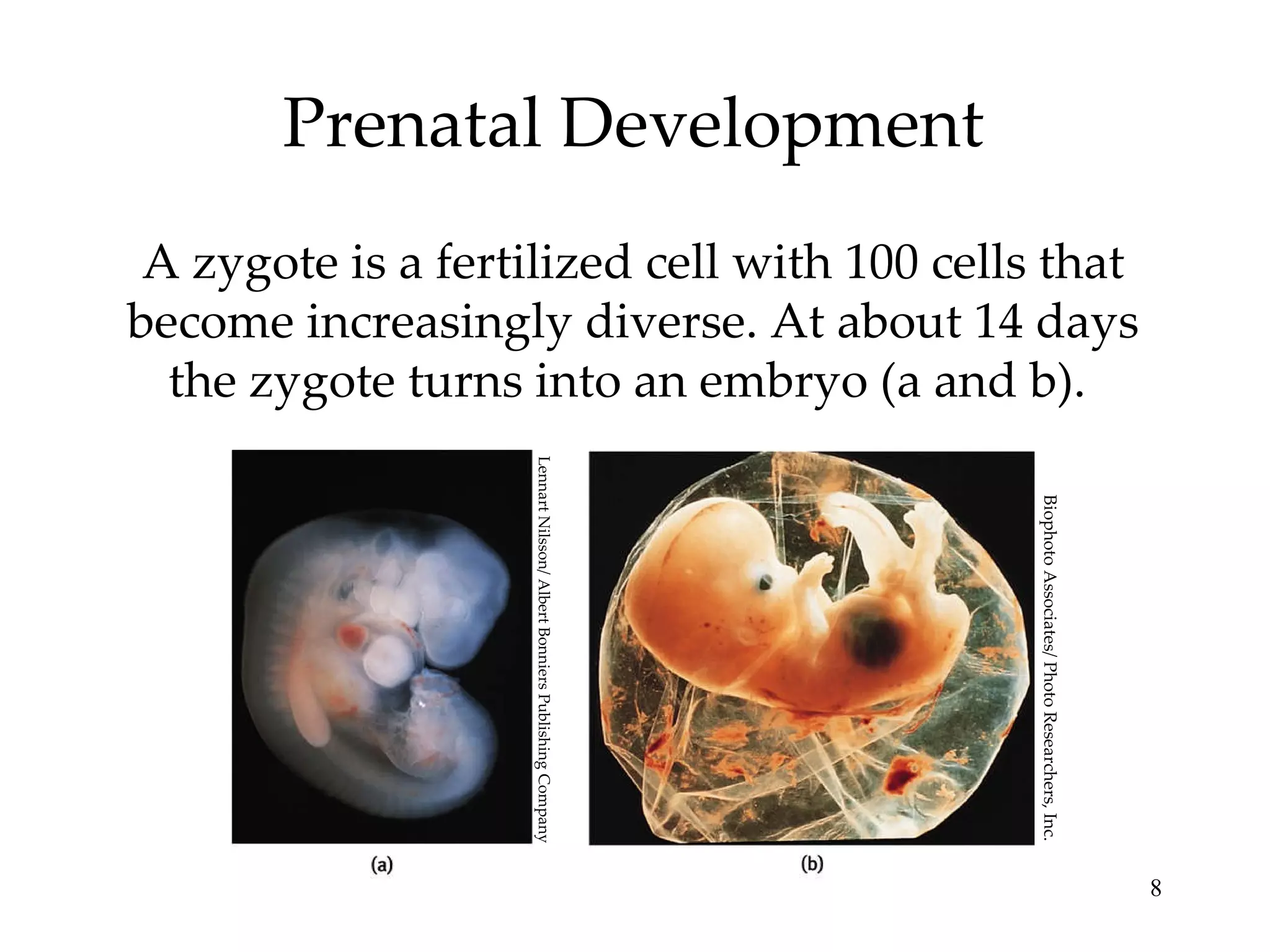 Prenatal Development

A zygote is a fertilized cell with 100 cells that become increasingly diverse. At about 14 days the zygote turns into an embryo (a and b).

Lennart Nilsson/ Albert Bonniers Publishing Company

(a)

Biophoto Associates/ Photo Researchers, Inc.

(b)

8